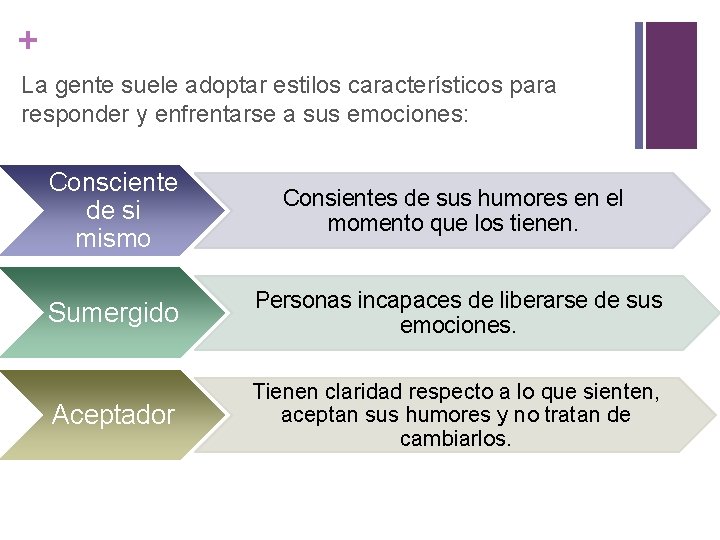 +

La gente suele adoptar estilos característicos para responder y enfrentarse a sus emociones:

Consciente de si mismo

Consientes de sus humores en el momento que los tienen.

Sumergido

Personas incapaces de liberarse de sus emociones.

Aceptador

Tienen claridad respecto a lo que sienten, aceptan sus humores y no tratan de cambiarlos.